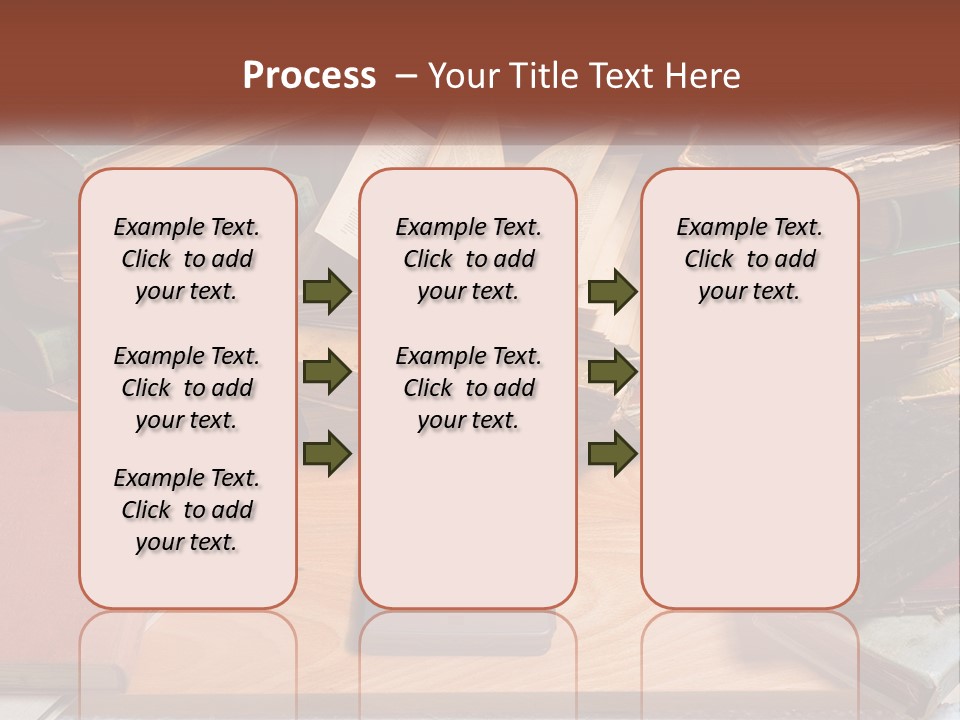 Process – Your Title Text Here

Example Text. Click to add your text.

Example Text. Click to add your text.

Example Text. Click to add your text.

Example Text. Click to add your text.

Example Text. Click to add your text.

Example Text. Click to add your text.